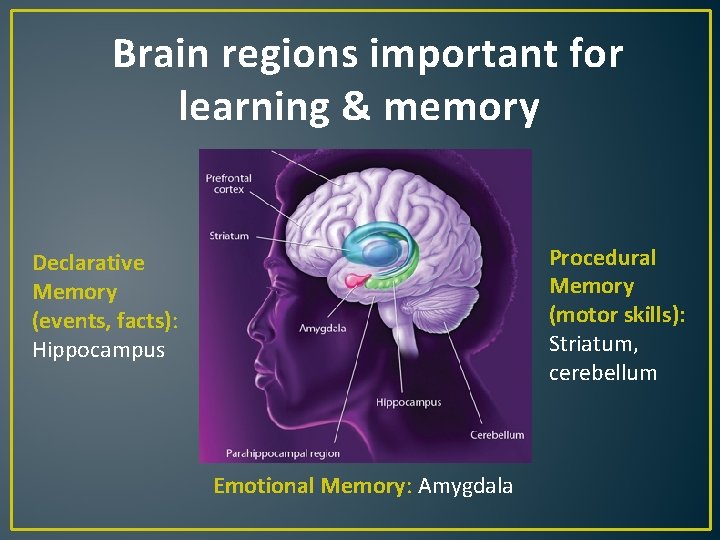 Brain regions important for learning & memory

Declarative Memory (events, facts): Hippocampus

Prefrontal cortex

Striatum

Amygdala

Hippocampus

Cerebellum

Parahippocampal region

Procedural Memory (motor skills): Striatum, cerebellum

Emotional Memory: Amygdala